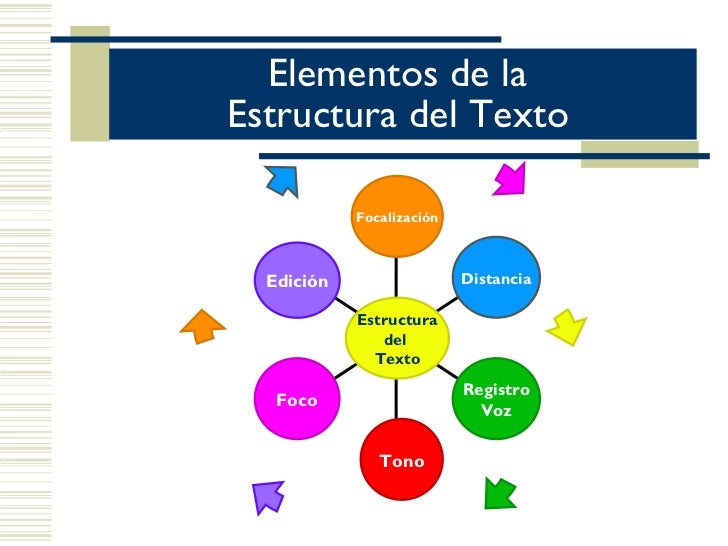 Elementos de la
Estructura del Texto

Focalización

Distancia

Registro
Voz

Tono

Foco

Edición

Estructura
del
Texto